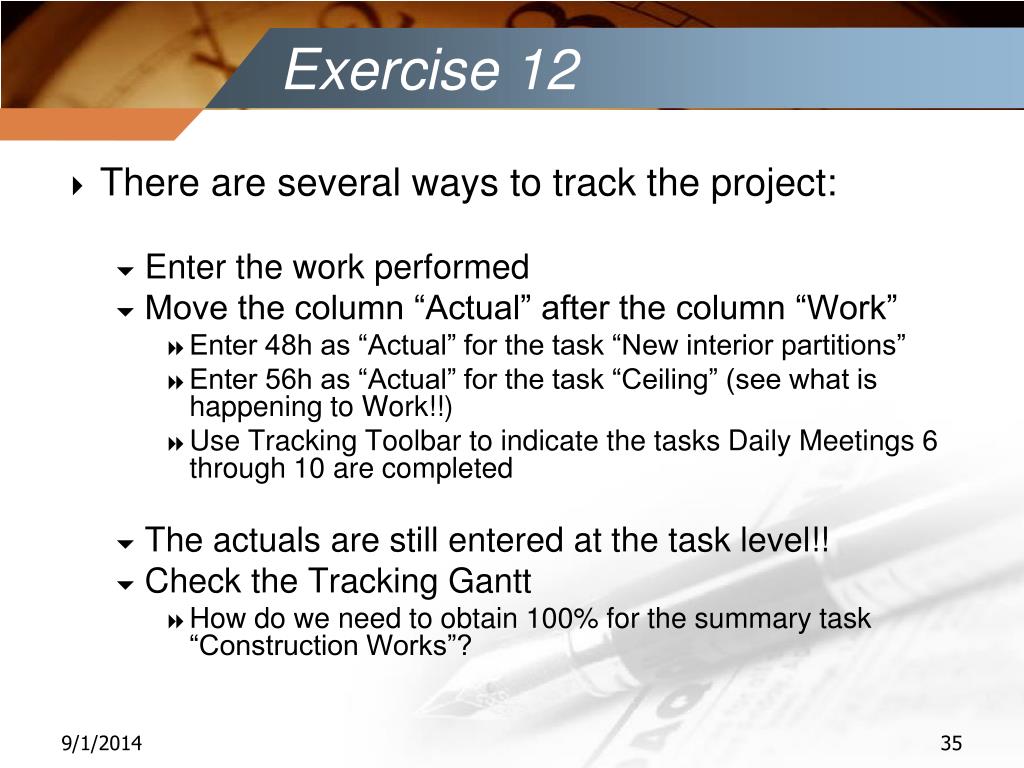 Exercise 12

There are several ways to track the project:

Enter the work performed

Move the column “Actual” after the column “Work”

Enter 48h as “Actual” for the task “New interior partitions”

Enter 56h as “Actual” for the task “Ceiling” (see what is happening to Work!!)

Use Tracking Toolbar to indicate the tasks Daily Meetings 6 through 10 are completed

The actuals are still entered at the task level!!

Check the Tracking Gantt

How do we need to obtain 100% for the summary task “Construction Works”?

9/1/2014

35